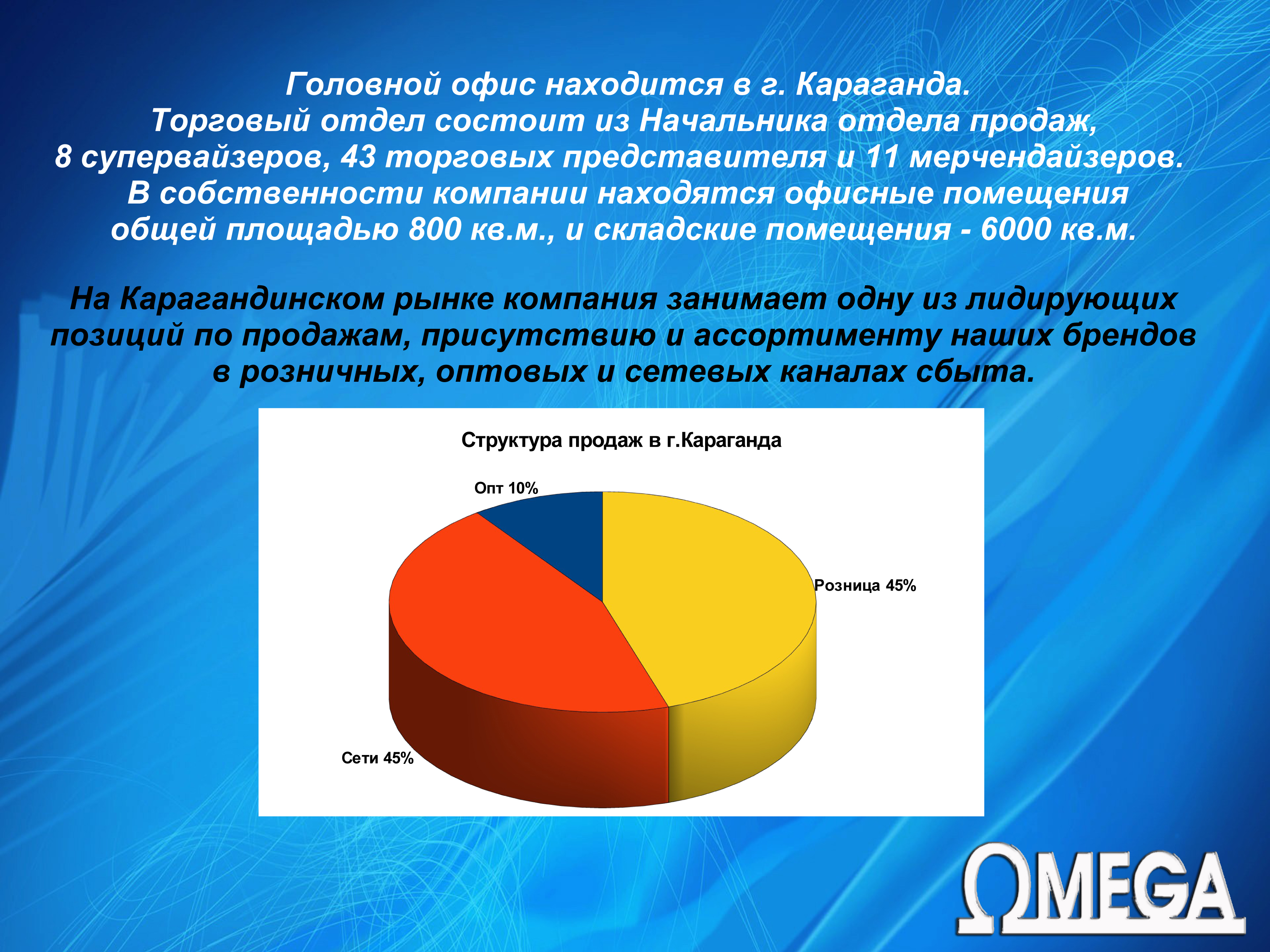 Головной офис находится в г. Караганда.
Торговый отдел состоит из Начальника отдела продаж,
8 супервайзеров, 43 торговых представителя и 11 мерчендайзеров.
В собственности компании находятся офисные помещения
общей площадью 800 кв.м., и складские помещения - 6000 кв.м.

На Карагандинском рынке компания занимает одну из лидирующих позиций по продажам, присутствию и ассортименту наших брендов в розничных, оптовых и сетевых каналах сбыта.

Структура продаж в г.Караганда

Опт 10%

Розница 45%

Сети 45%

ΩMEGA